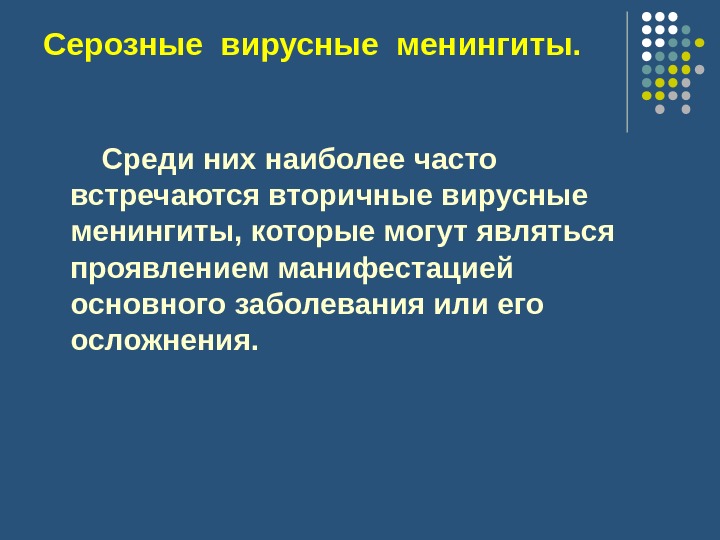 Серозные вирусные менингиты.

Среди них наиболее часто встречаются вторичные вирусные менингиты, которые могут являться проявлением манифестацией основного заболевания или его осложнения.